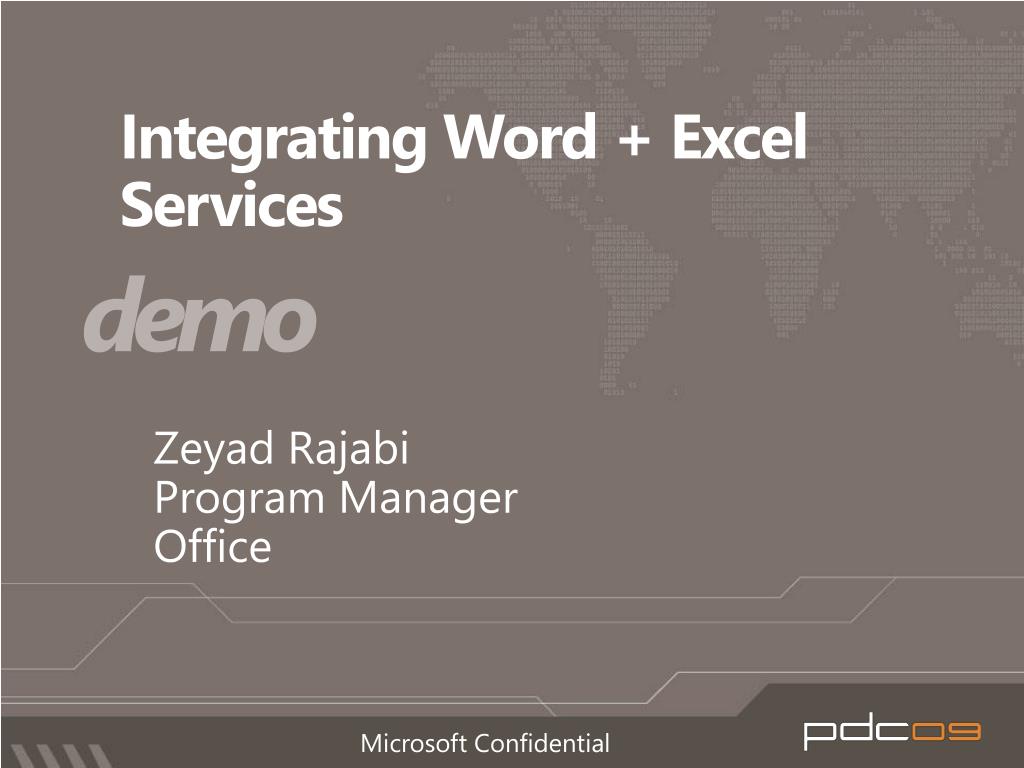 Integrating Word + Excel Services

demo

Zeyad Rajabi
Program Manager
Office

Microsoft Confidential

pdc09